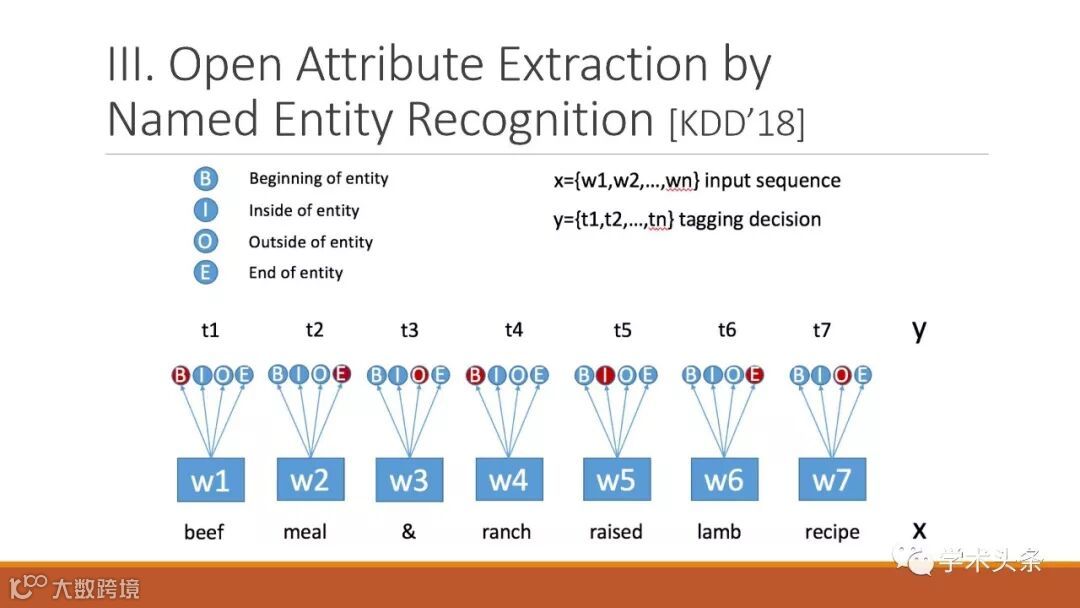 III. Open Attribute Extraction by Named Entity Recognition [KDD'18]

B Beginning of entity
I Inside of entity
O Outside of entity
E End of entity

x={w1,w2,…,wn} input sequence
y={t1,t2,…,tn} tagging decision

t1 t2 t3 t4 t5 t6 t7 y

B I O E B I O E B I O E B I O E B I O E B I O E B I O E

w1 w2 w3 w4 w5 w6 w7

beef meal & ranch raised lamb recipe x

学术头条

大数跨境